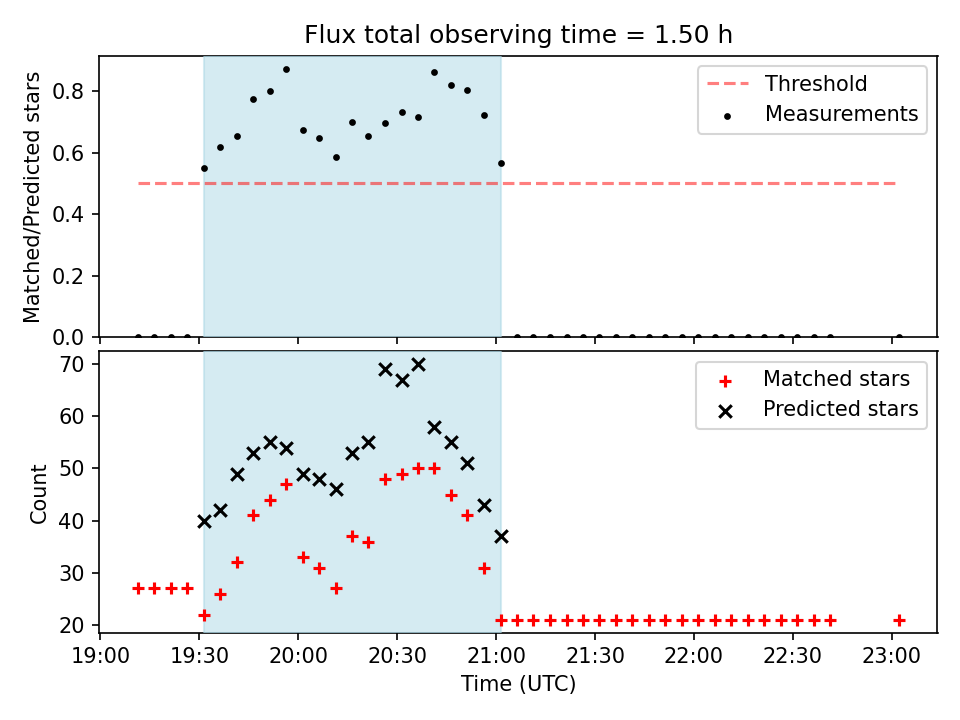 Flux total observing time = 1.50 h

Matched/Predicted stars

0.8
0.6
0.4
0.2
0.0

Threshold
Measurements

Count

70
60
50
40
30
20

Matched stars
Predicted stars

19:00
19:30
20:00
20:30
21:00
21:30
22:00
22:30
23:00

Time (UTC)